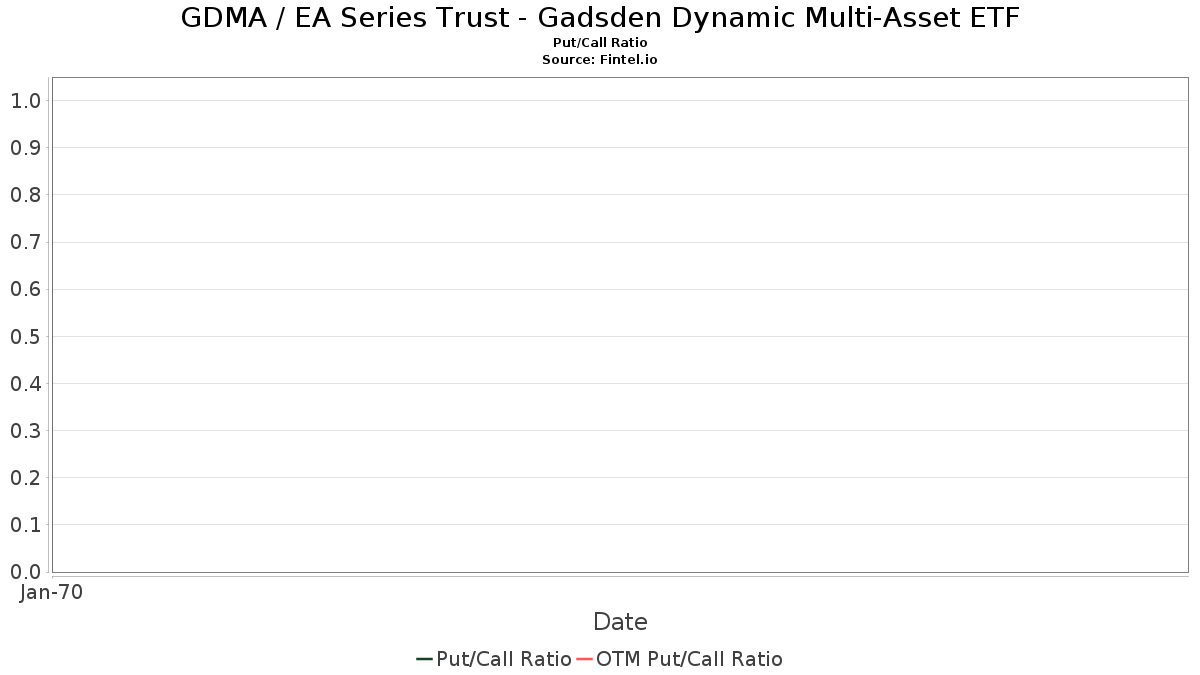 GDMA / EA Series Trust - Gadsden Dynamic Multi-Asset ETF
Put/Call Ratio
Source: Fintel.io

1.0
0.9
0.8
0.7
0.6
0.5
0.4
0.3
0.2
0.1
0.0

Jan-70

Date

Put/Call Ratio OTM Put/Call Ratio